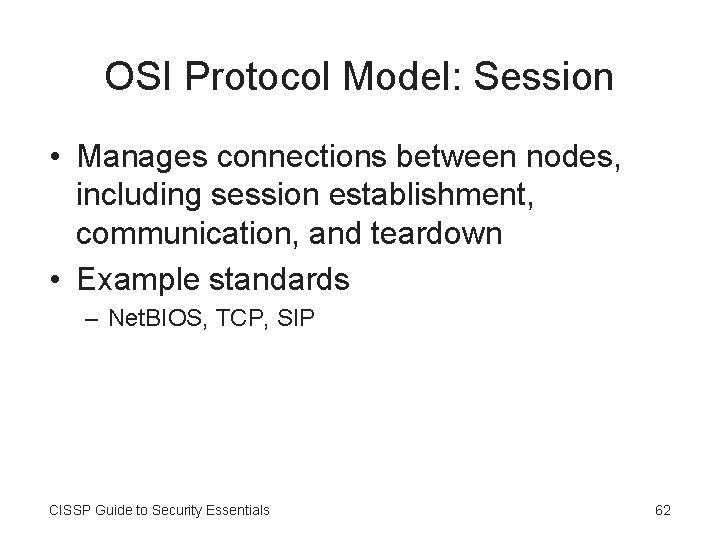 OSI Protocol Model: Session

• Manages connections between nodes, including session establishment, communication, and teardown
• Example standards
  – NetBIOS, TCP, SIP

CISSP Guide to Security Essentials

62